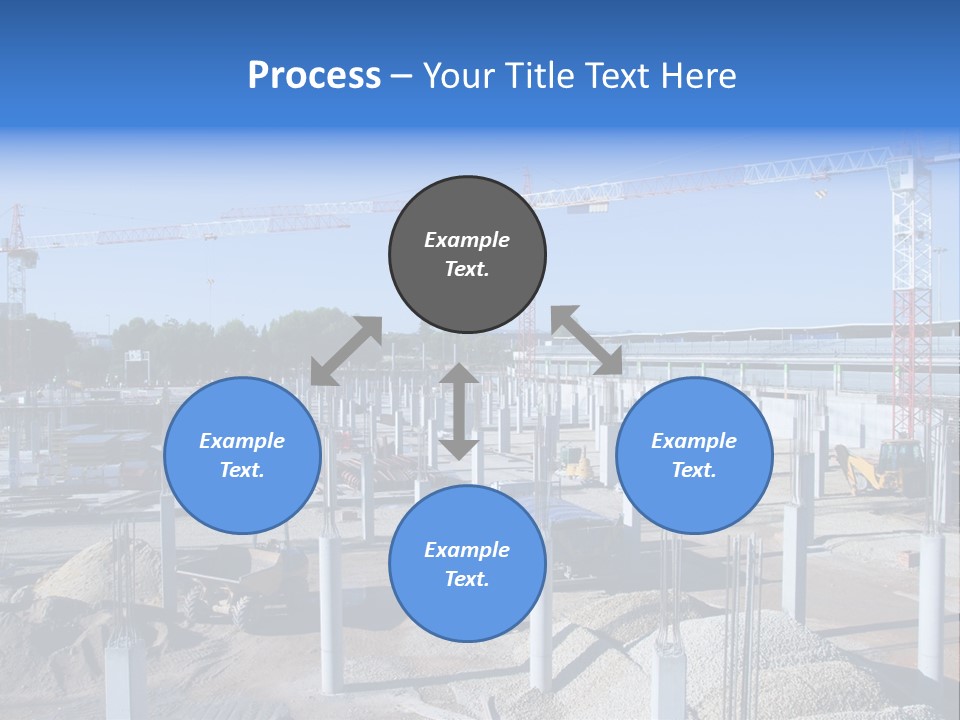 Process – Your Title Text Here

Example Text.

Example Text.

Example Text.

Example Text.